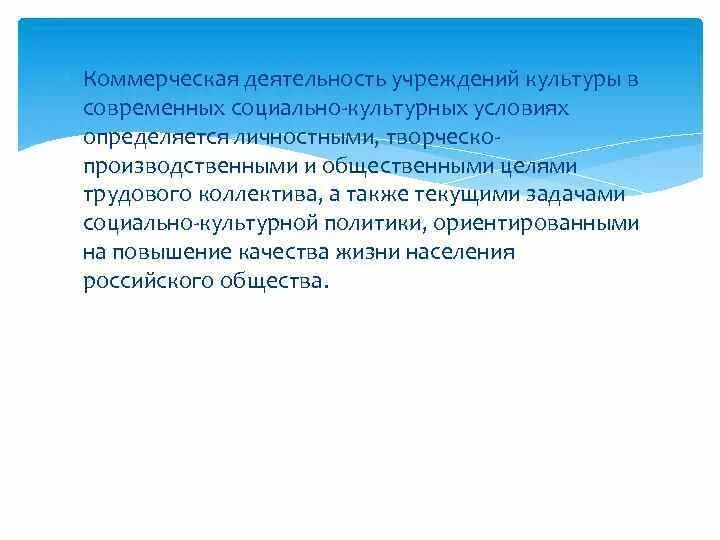 Коммерческая деятельность учреждений культуры в современных социально-культурных условиях определяется личностными, творческо-производственными и общественными целями трудового коллектива, а также текущими задачами социально-культурной политики, ориентированными на повышение качества жизни населения российского общества.